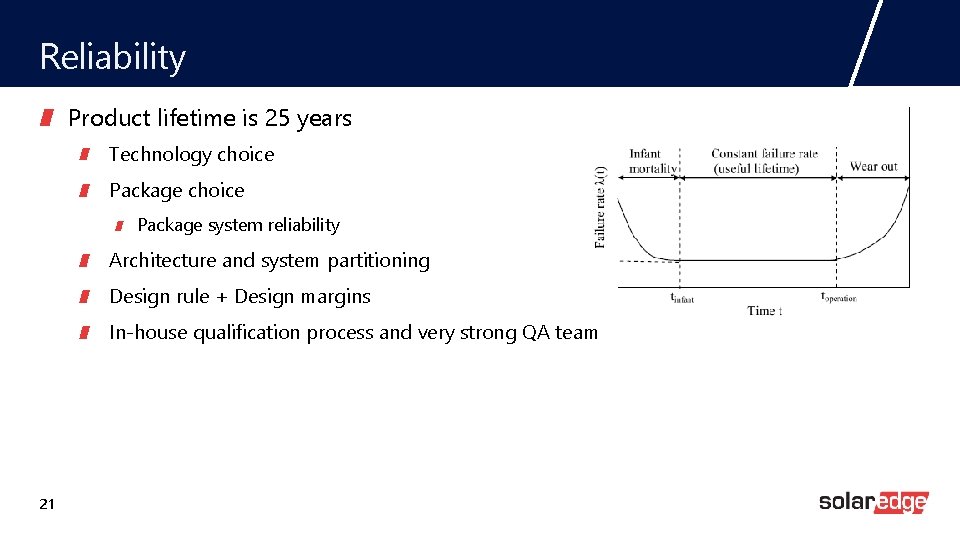 Reliability

Product lifetime is 25 years

Technology choice

Package choice

Package system reliability

Architecture and system partitioning

Design rule + Design margins

In-house qualification process and very strong QA team

Infant mortality

Constant failure rate (useful lifetime)

Wear out

Failure rate $\lambda(t)$

$t_{infant}$

$t_{operation}$

Time t

21

solaredge